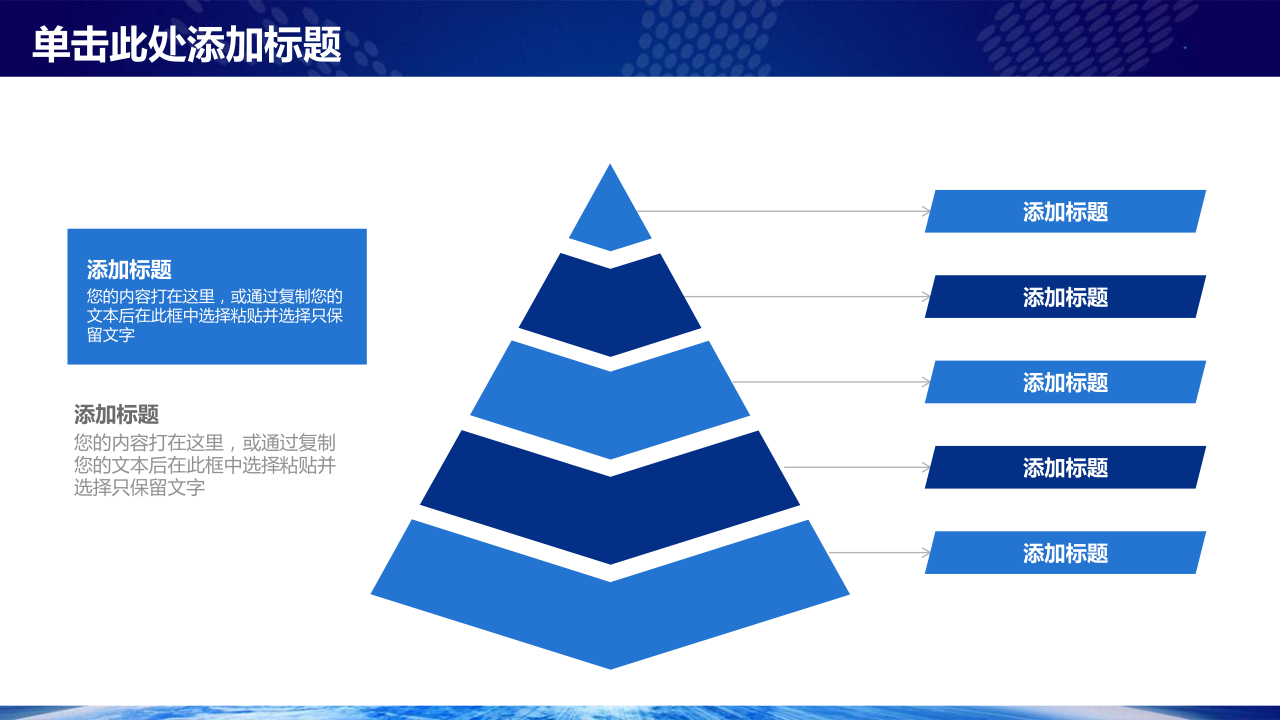 单击此处添加标题

添加标题
您的内容打在这里，或通过复制您的文本后在此框中选择粘贴并选择只保留文字

添加标题
您的内容打在这里，或通过复制您的文本后在此框中选择粘贴并选择只保留文字

添加标题

添加标题

添加标题

添加标题

添加标题